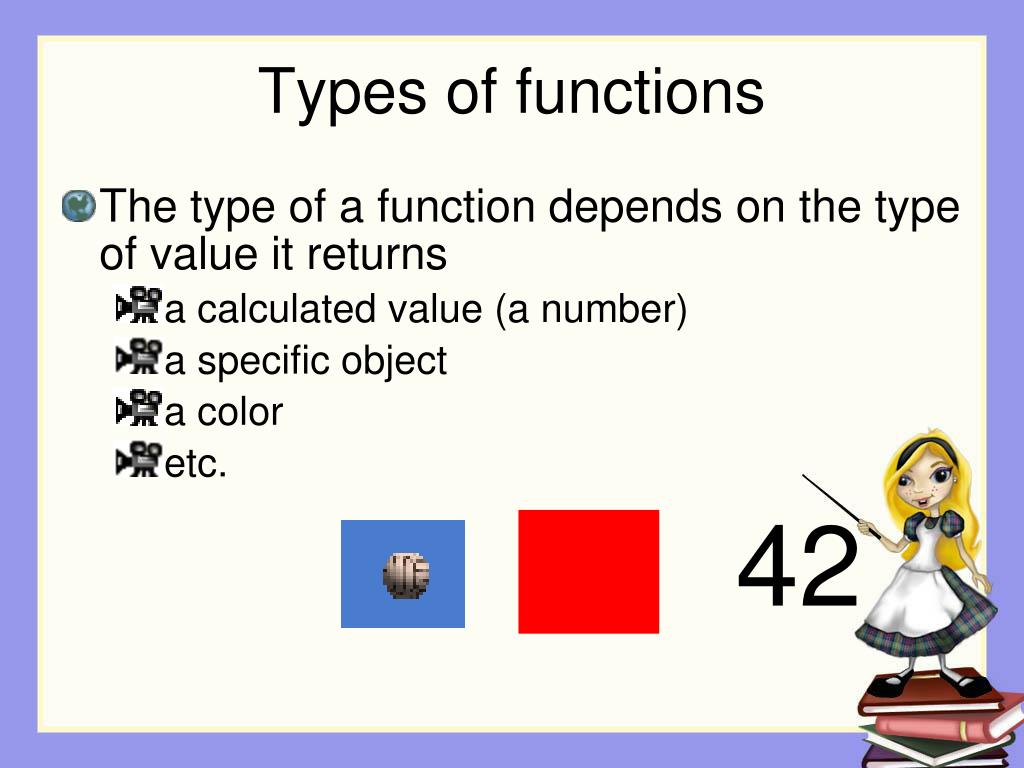 Types of functions

The type of a function depends on the type of value it returns

a calculated value (a number)

a specific object

a color

etc.

42